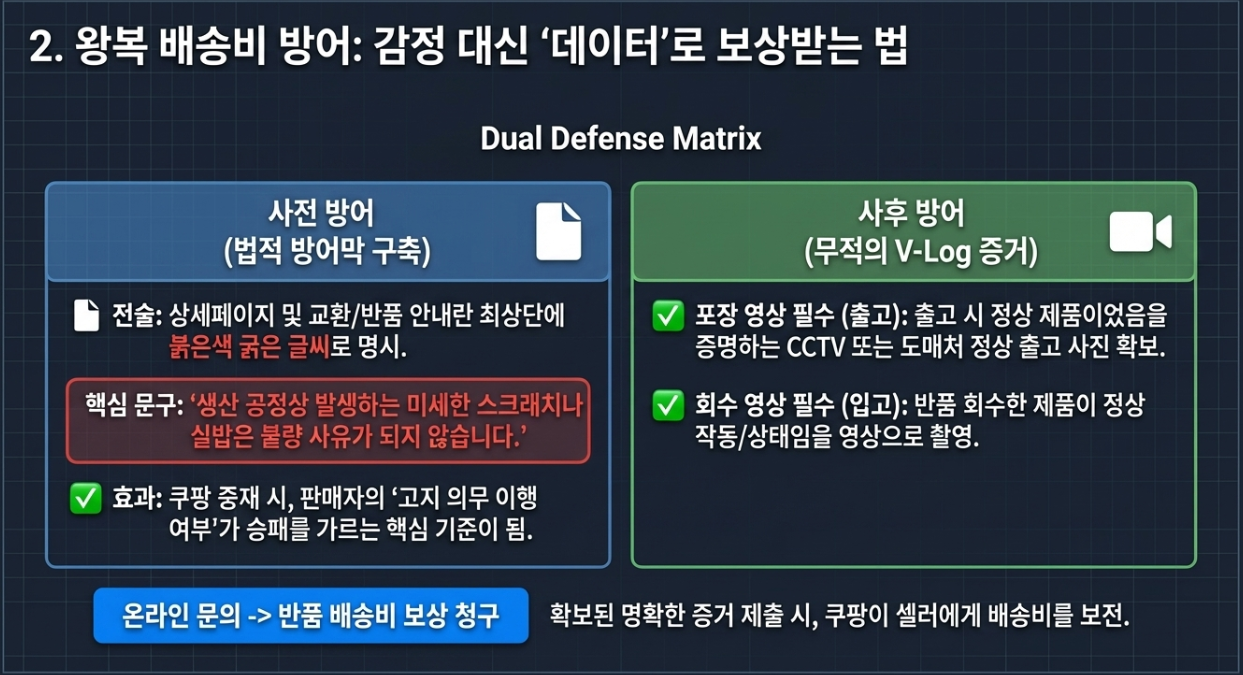 2. 왕복 배송비 방어: 감정 대신 '데이터'로 보상받는 법

Dual Defense Matrix

사전 방어
(법적 방어막 구축)

전술: 상세페이지 및 교환/반품 안내란 최상단에 붉은색 굵은 글씨로 명시.

핵심 문구: '생산 공정상 발생하는 미세한 스크래치나 실밥은 불량 사유가 되지 않습니다.'

✅ 효과: 쿠팡 중재 시, 판매자의 '고지 의무 이행 여부'가 승패를 가르는 핵심 기준이 됨.

사후 방어
(무적의 V-Log 증거)

✅ 포장 영상 필수 (출고): 출고 시 정상 제품이었음을 증명하는 CCTV 또는 도매처 정상 출고 사진 확보.

✅ 회수 영상 필수 (입고): 반품 회수한 제품이 정상 작동/상태임을 영상으로 촬영.

온라인 문의 -> 반품 배송비 보상 청구

확보된 명확한 증거 제출 시, 쿠팡이 셀러에게 배송비를 보전.